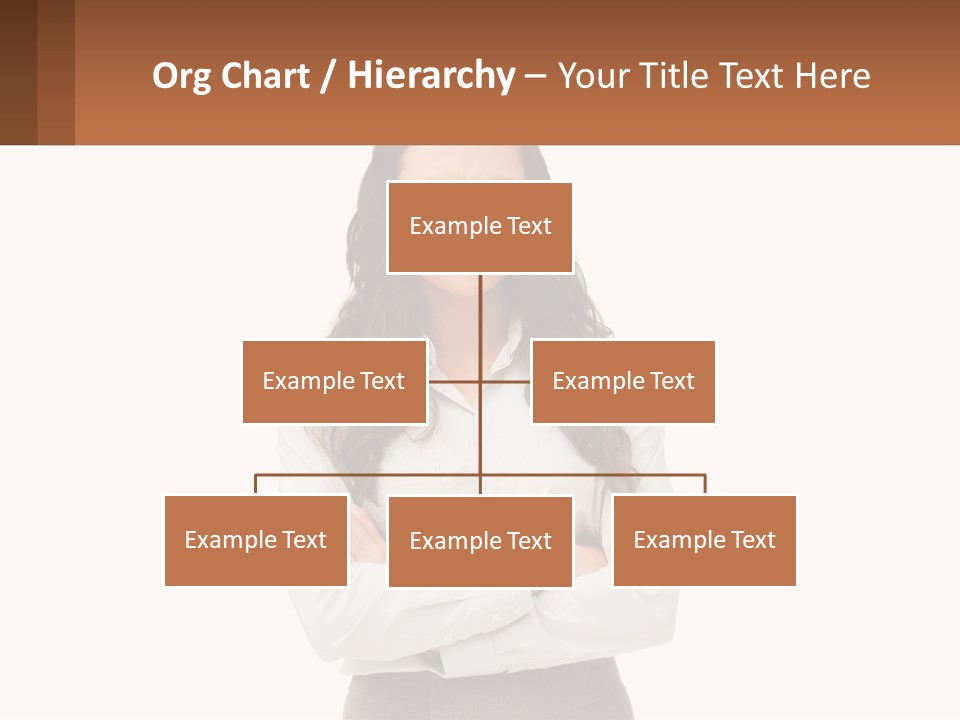 Org Chart / Hierarchy – Your Title Text Here

Example Text

Example Text

Example Text

Example Text

Example Text

Example Text